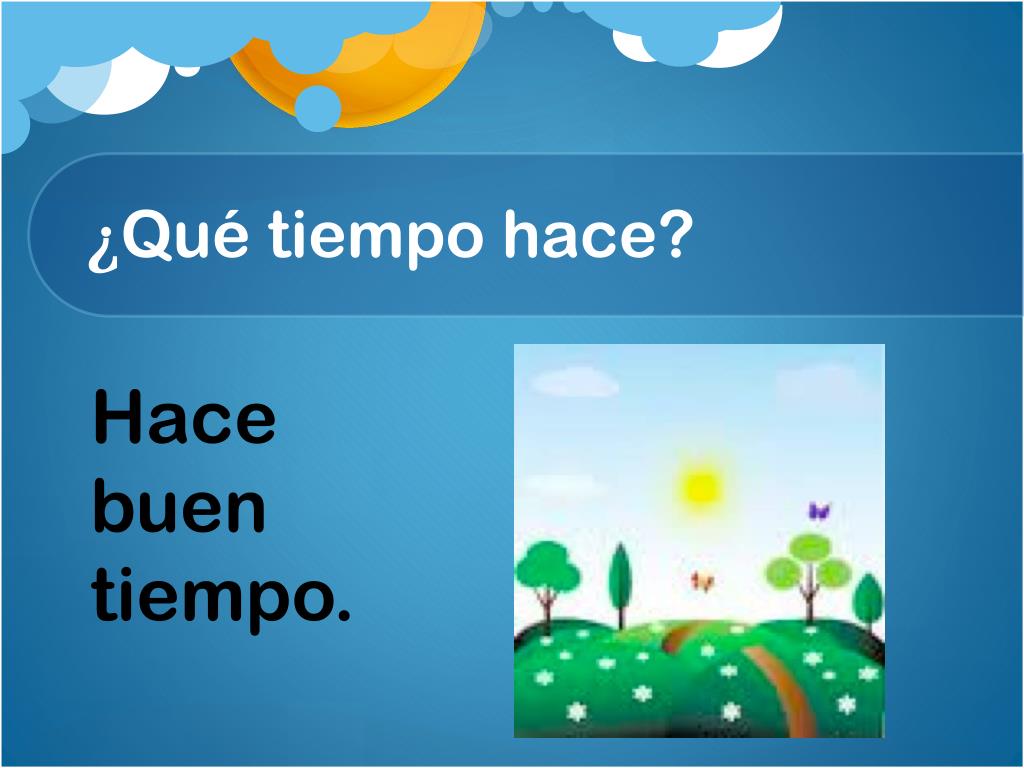 ¿Qué tiempo hace?

Hace buen tiempo.